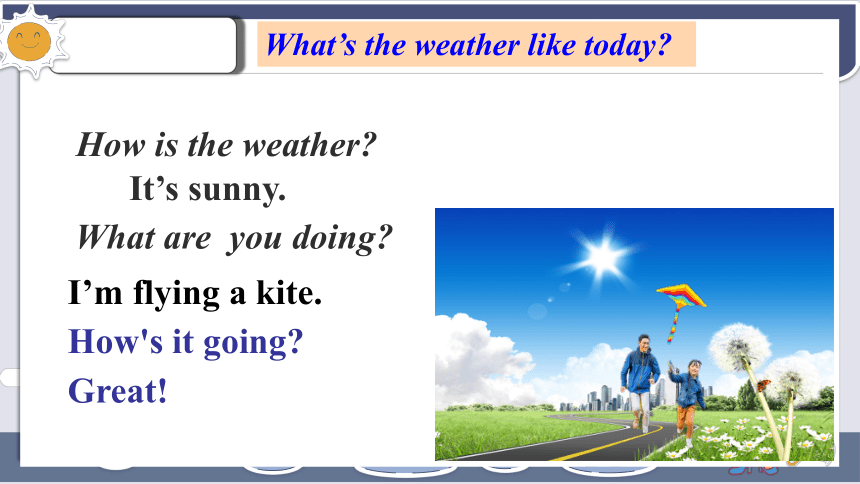 What’s the weather like today?

How is the weather?

It’s sunny.

What are you doing?

I’m flying a kite.

How's it going?

Great!